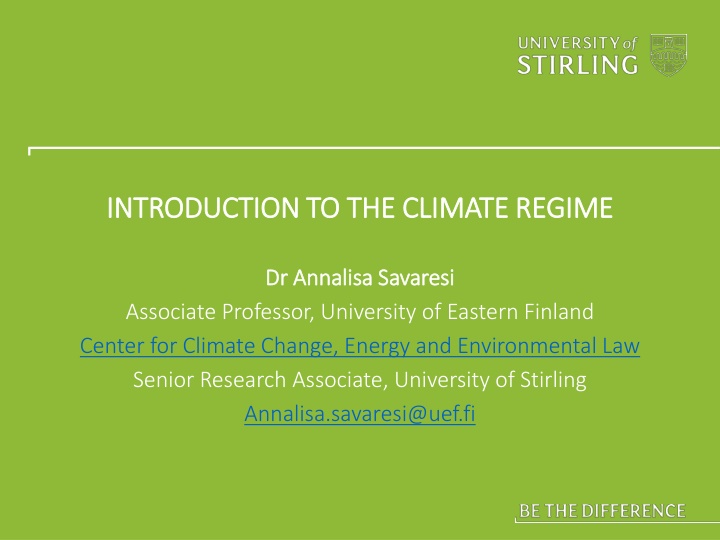 UNIVERSITY of STIRLING

INTRODUCTION TO THE CLIMATE REGIME

Dr Annalisa Savaresi

Associate Professor, University of Eastern Finland

Center for Climate Change, Energy and Environmental Law

Senior Research Associate, University of Stirling

Annalisa.savaresi@uef.fi

BE THE DIFFERENCE